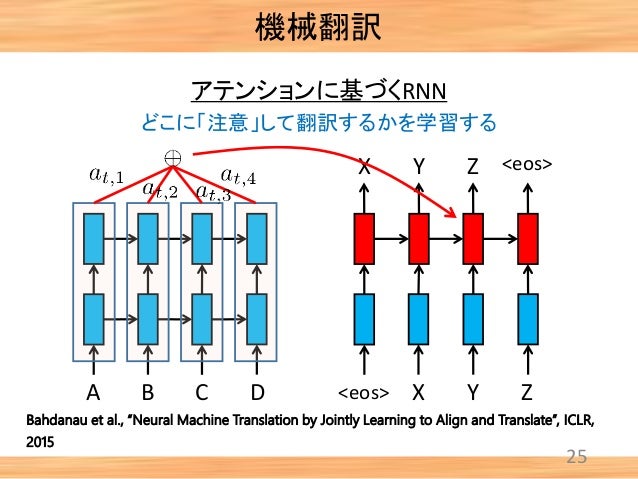 機械翻訳

アテンションに基づくRNN

どこに「注意」して翻訳するかを学習する

$\oplus$

$a_{t,1}$ $a_{t,2}$ $a_{t,3}$ $a_{t,4}$

X Y Z <eos>

A B C D

<eos> X Y Z

Bahdanau et al., "Neural Machine Translation by Jointly Learning to Align and Translate", ICLR, 2015

25